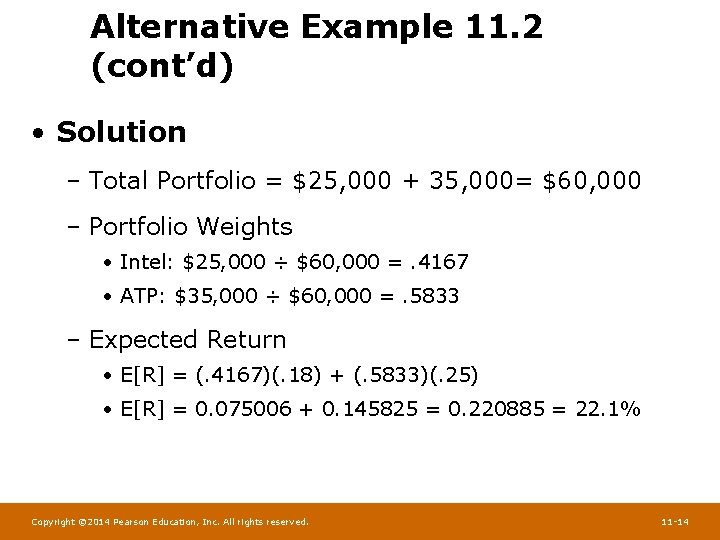 Alternative Example 11.2 (cont'd)

• Solution

– Total Portfolio = \$25,000 + 35,000= \$60,000

– Portfolio Weights

• Intel: \$25,000 ÷ \$60,000 = .4167

• ATP: \$35,000 ÷ \$60,000 = .5833

– Expected Return

• E[R] = (.4167)(.18) + (.5833)(.25)

• E[R] = 0.075006 + 0.145825 = 0.220885 = 22.1%

Copyright ©2014 Pearson Education, Inc. All rights reserved.

11-14